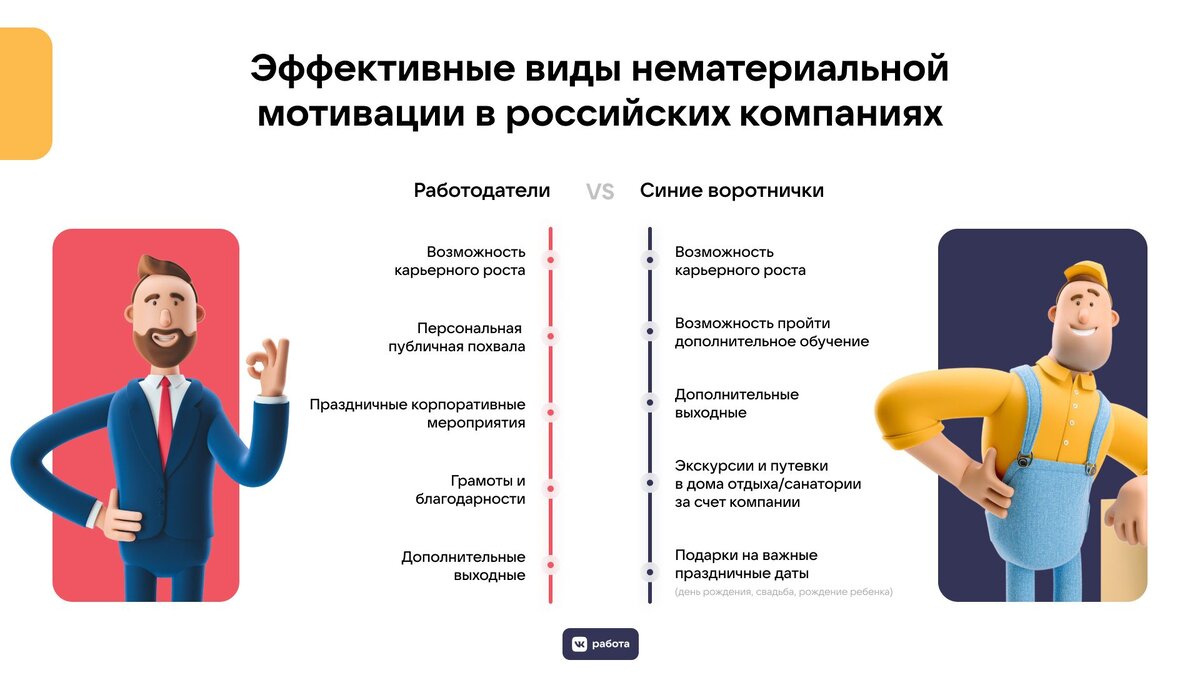 Эффективные виды нематериальной мотивации в российских компаниях

Работодатели VS Синие воротнички

Возможность карьерного роста

Персональная публичная похвала

Праздничные корпоративные мероприятия

Грамоты и благодарности

Дополнительные выходные

Возможность карьерного роста

Возможность пройти дополнительное обучение

Дополнительные выходные

Экскурсии и путевки в дома отдыха/санатории за счет компании

Подарки на важные праздничные даты
(день рождения, свадьба, рождение ребенка)

VK работа